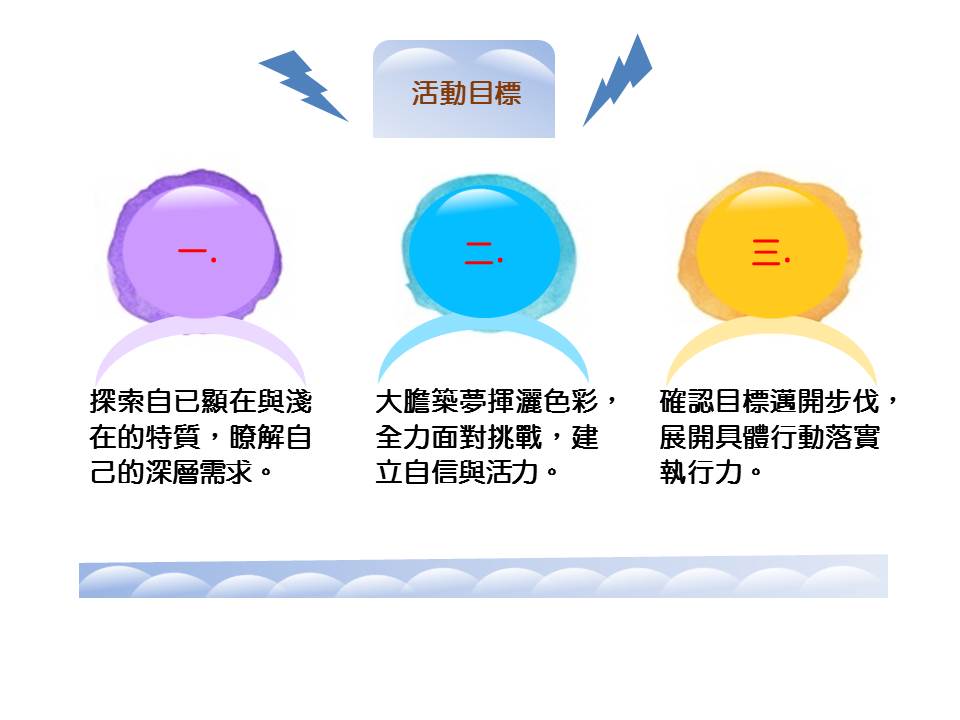 活動目標

一.

探索自已顯在與淺在的特質，瞭解自己的深層需求。

二.

大膽築夢揮灑色彩，全力面對挑戰，建立自信與活力。

三.

確認目標邁開步伐，展開具體行動落實執行力。